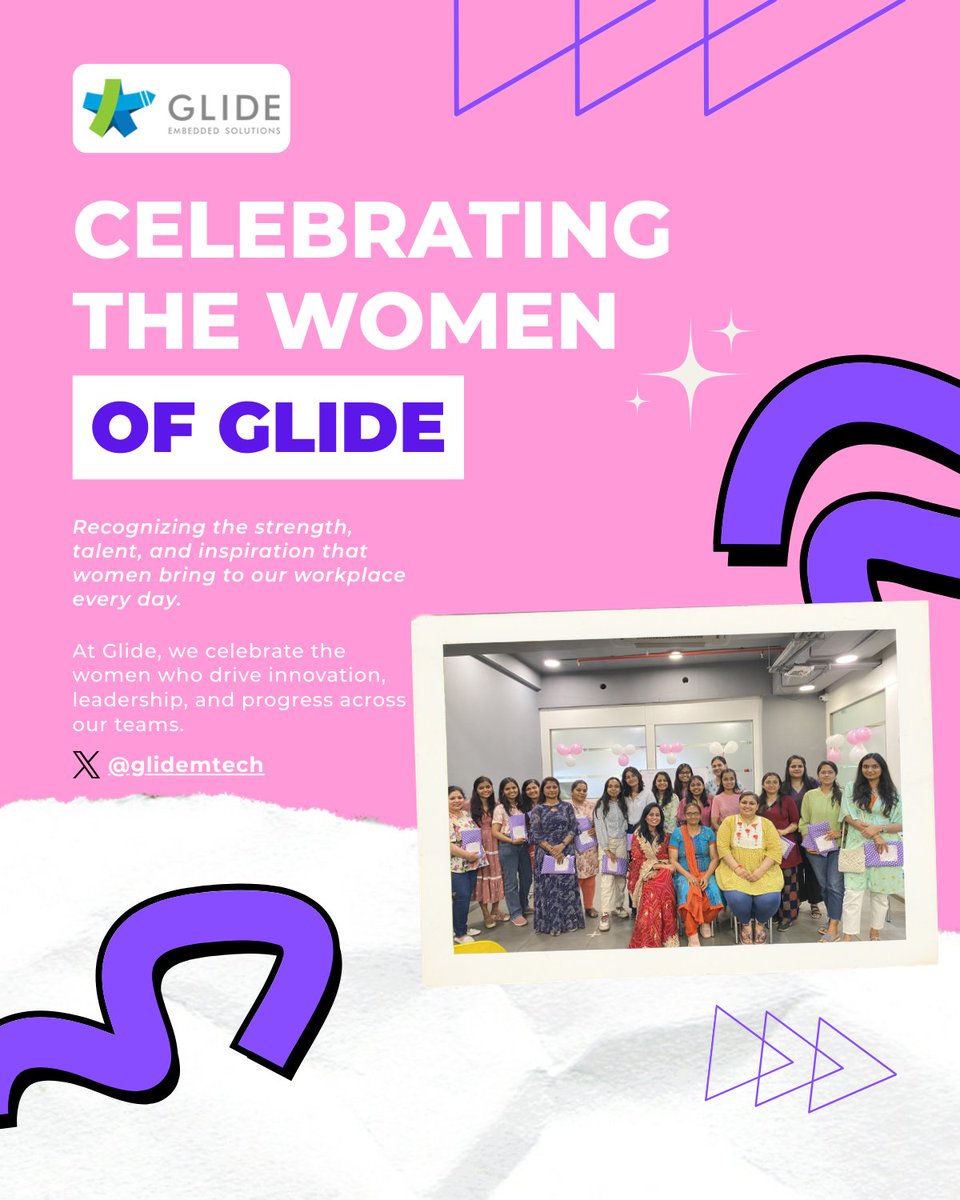 GLIDE
EMBEDDED SOLUTIONS

CELEBRATING THE WOMEN OF GLIDE

Recognizing the strength, talent, and inspiration that women bring to our workplace every day.

At Glide, we celebrate the women who drive innovation, leadership, and progress across our teams.

@glidemtech